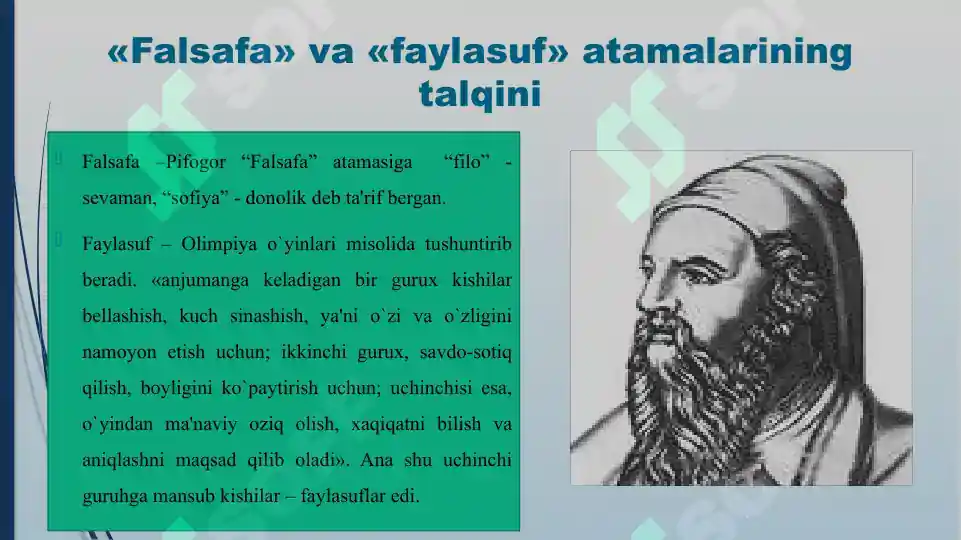 «Falsafa» va «faylasuf» atamalarining talqini

Falsafa –Pifogor “Falsafa” atamasiga “filo” - sevaman, “sofiya” - donolik deb ta'rif bergan.

Faylasuf – Olimpiya o`yinlari misolida tushuntirib beradi. «anjumanga keladigan bir gurux kishilar bellashish, kuch sinashish, ya'ni o`zi va o`zligini namoyon etish uchun; ikkinchi gurux, savdo-sotiq qilish, boyligini ko`paytirish uchun; uchinchisi esa, o`yindan ma'naviy oziq olish, xaqiqatni bilish va aniqlashni maqsad qilib oladi». Ana shu uchinchi guruhga mansub kishilar – faylasuflar edi.